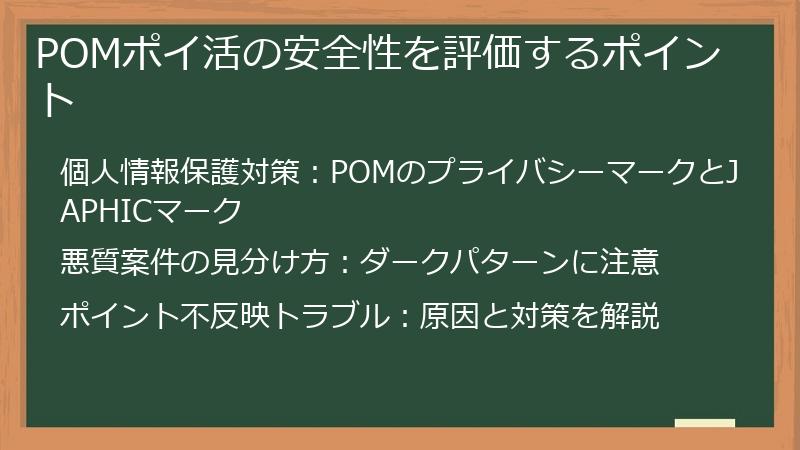 POMポイ活の安全性を評価するポイント

個人情報保護対策：POMのプライバシーマークとJAPHICマーク

悪質案件の見分け方：ダークパターンに注意

ポイント不反映トラブル：原因と対策を解説